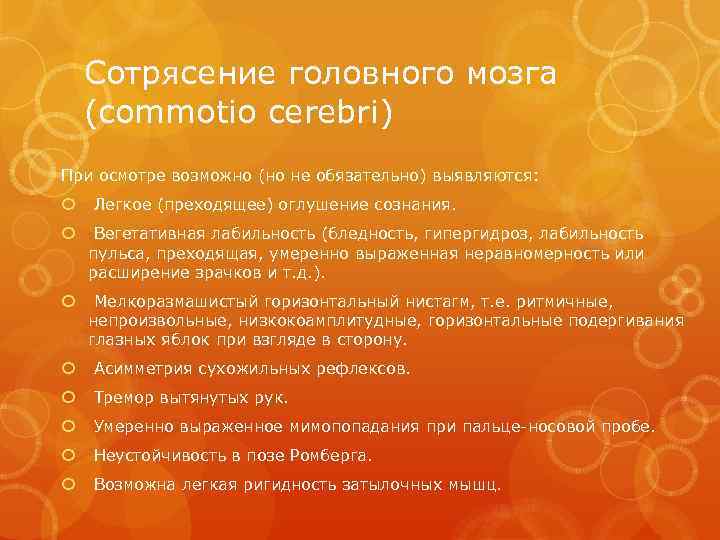 Сотрясение головного мозга (commotio cerebri)

При осмотре возможно (но не обязательно) выявляются:

Легкое (преходящее) оглушение сознания.

Вегетативная лабильность (бледность, гипергидроз, лабильность пульса, преходящая, умеренно выраженная неравномерность или расширение зрачков и т.д.).

Мелкоразмашистый горизонтальный нистагм, т.е. ритмичные, непроизвольные, низкокоамплитудные, горизонтальные подергивания глазных яблок при взгляде в сторону.

Асимметрия сухожильных рефлексов.

Тремор вытянутых рук.

Умеренно выраженное мимопопадания при пальце-носовой пробе.

Неустойчивость в позе Ромберга.

Возможна легкая ригидность затылочных мышц.